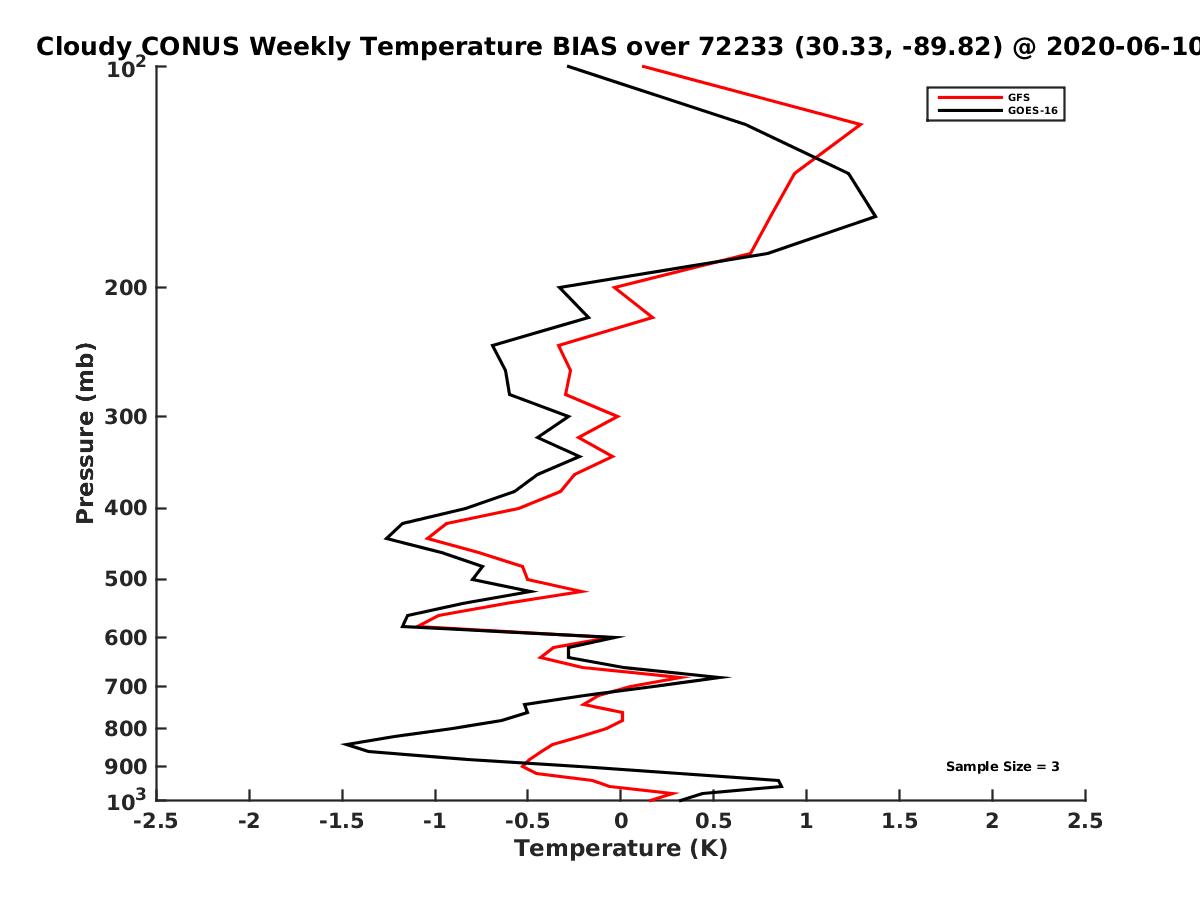 Cloudy CONUS Weekly Temperature BIAS over 72233 (30.33, -89.82) @ 2020-06-10

GFS
GOES-16

Pressure (mb)

$10^2$
200
300
400
500
600
700
800
900
$10^3$

Sample Size = 3

-2.5 -2 -1.5 -1 -0.5 0 0.5 1 1.5 2 2.5

Temperature (K)